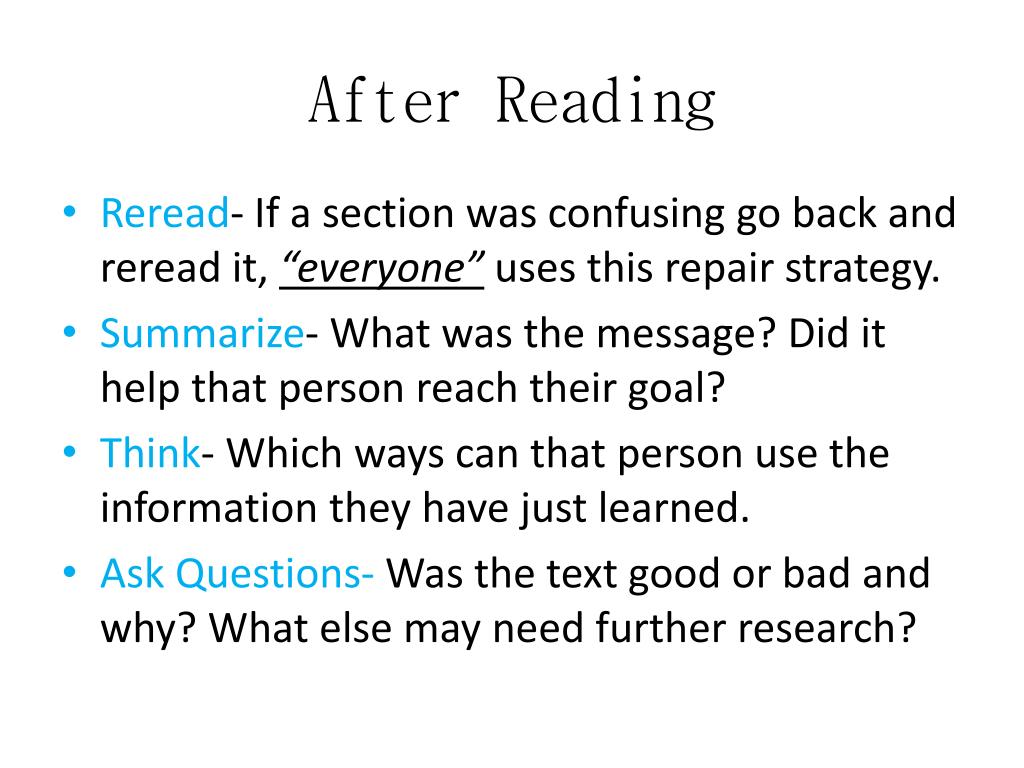 After Reading

• Reread- If a section was confusing go back and reread it, "everyone" uses this repair strategy.
• Summarize- What was the message? Did it help that person reach their goal?
• Think- Which ways can that person use the information they have just learned.
• Ask Questions- Was the text good or bad and why? What else may need further research?